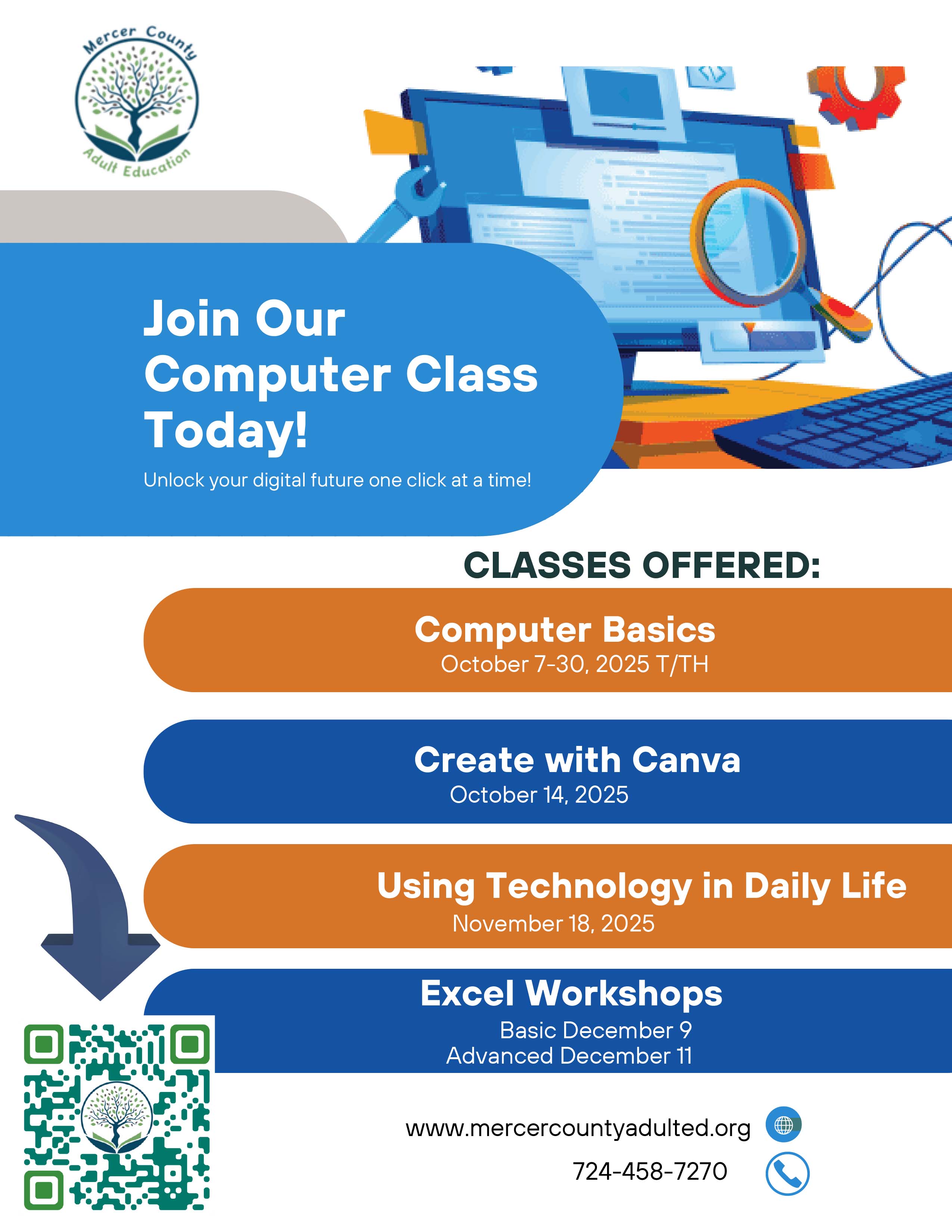 Mercer County
Adult Education

Join Our Computer Class Today!

Unlock your digital future one click at a time!

CLASSES OFFERED:

Computer Basics
October 7-30, 2025 T/TH

Create with Canva
October 14, 2025

Using Technology in Daily Life
November 18, 2025

Excel Workshops
Basic December 9
Advanced December 11

www.mercercountyadulted.org

724-458-7270